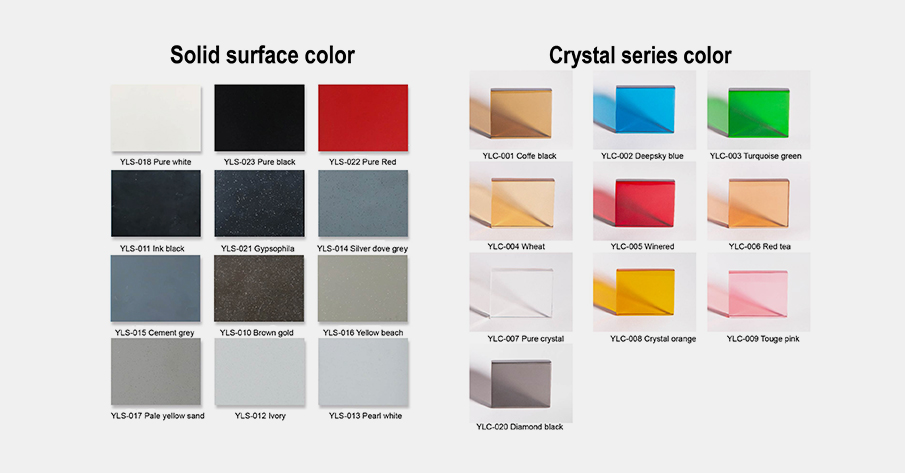 Solid surface color

YLS-018 Pure white
YLS-023 Pure black
YLS-022 Pure Red
YLS-011 Ink black
YLS-021 Gypsophila
YLS-014 Silver dove grey
YLS-015 Cement grey
YLS-010 Brown gold
YLS-016 Yellow beach
YLS-017 Pale yellow sand
YLS-012 Ivory
YLS-013 Pearl white

Crystal series color

YLC-001 Coffe black
YLC-002 Deepsky blue
YLC-003 Turquoise green
YLC-004 Wheat
YLC-005 Winered
YLC-006 Red tea
YLC-007 Pure crystal
YLC-008 Crystal orange
YLC-009 Touge pink
YLC-020 Diamond black